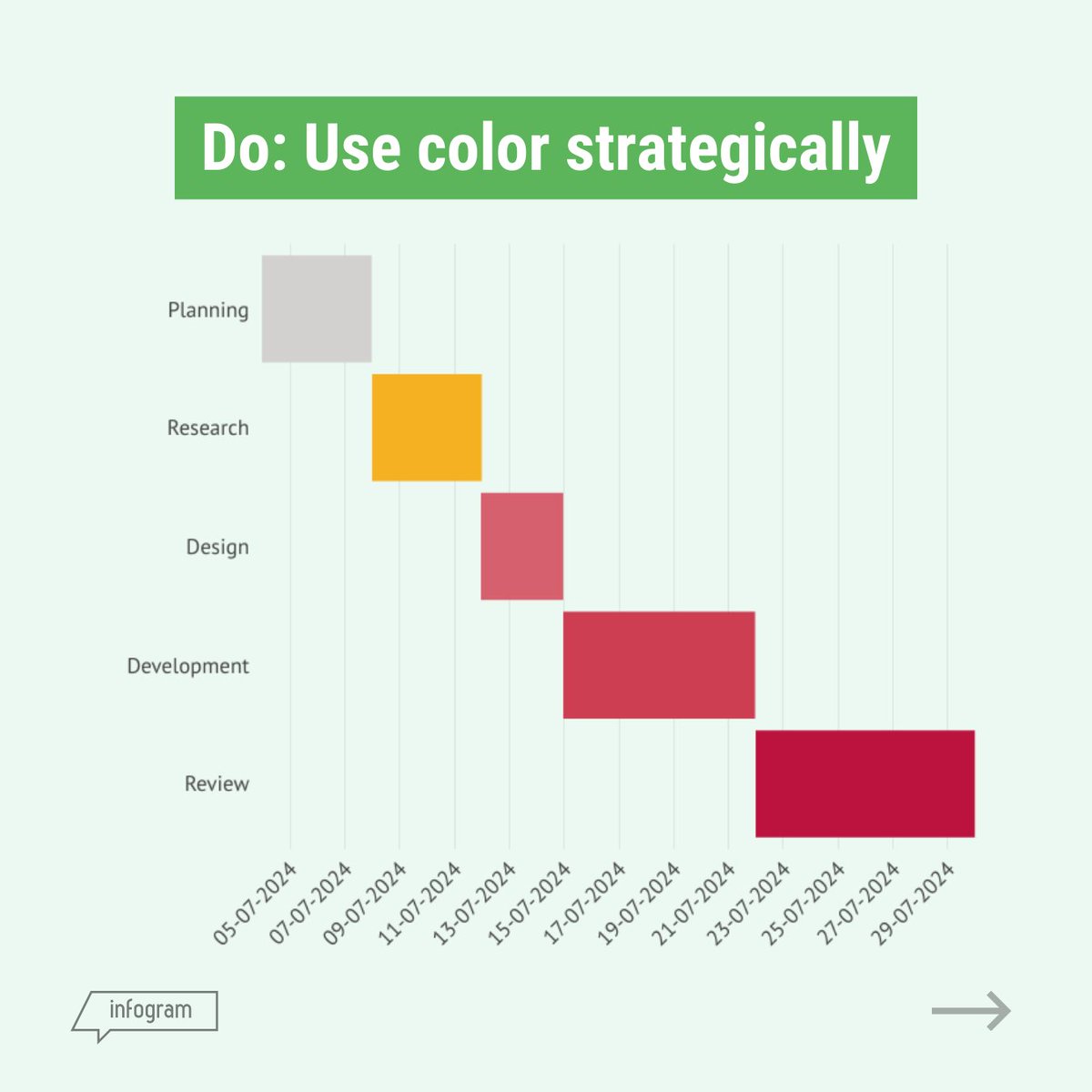 Do: Use color strategically

Planning
Research
Design
Development
Review

05-07-2024
07-07-2024
09-07-2024
11-07-2024
13-07-2024
15-07-2024
17-07-2024
19-07-2024
21-07-2024
23-07-2024
25-07-2024
27-07-2024
29-07-2024

infogram